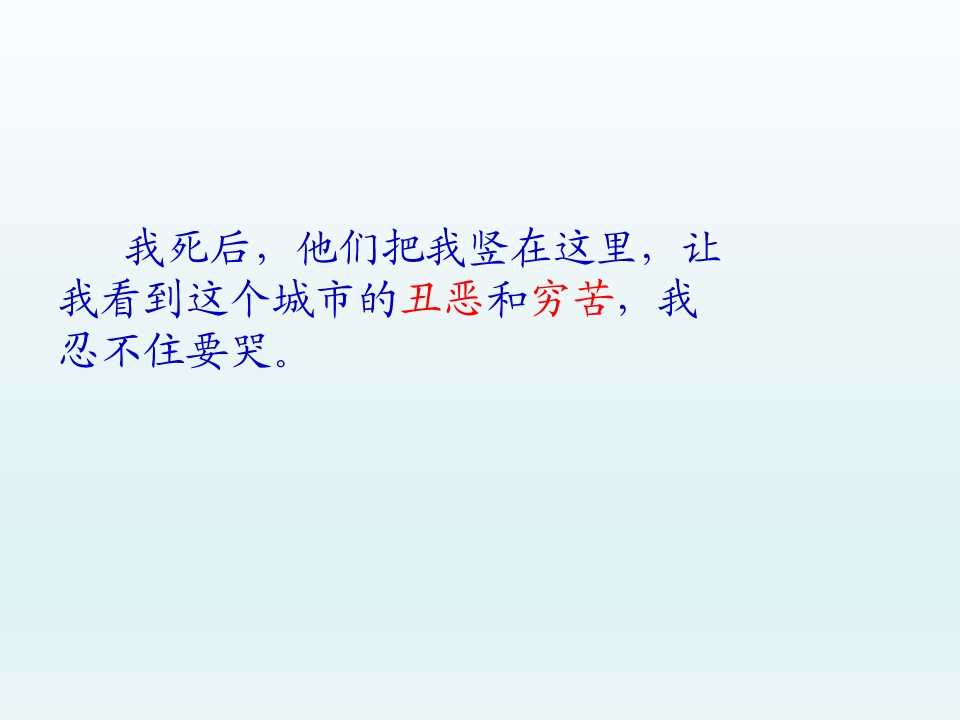 我死后，他们把我竖在这里，让我看到这个城市的丑恶和穷苦，我忍不住要哭。